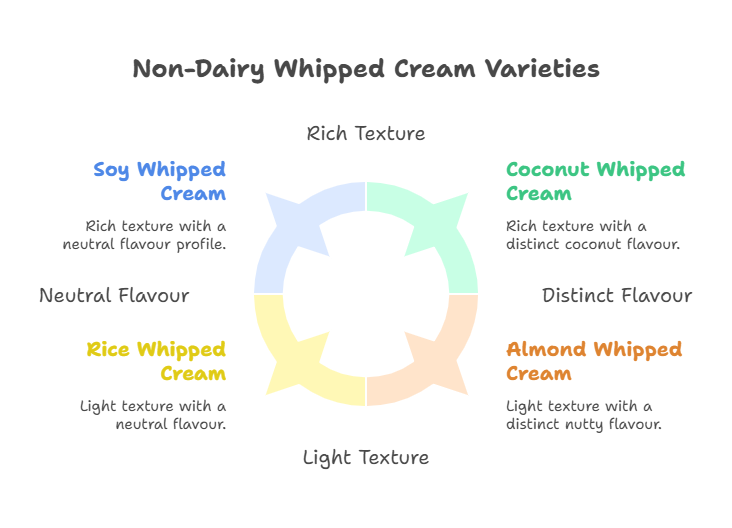 Non-Dairy Whipped Cream Varieties

Rich Texture

Soy Whipped Cream

Rich texture with a neutral flavour profile.

Coconut Whipped Cream

Rich texture with a distinct coconut flavour.

Neutral Flavour

Distinct Flavour

Rice Whipped Cream

Light texture with a neutral flavour.

Almond Whipped Cream

Light texture with a distinct nutty flavour.

Light Texture